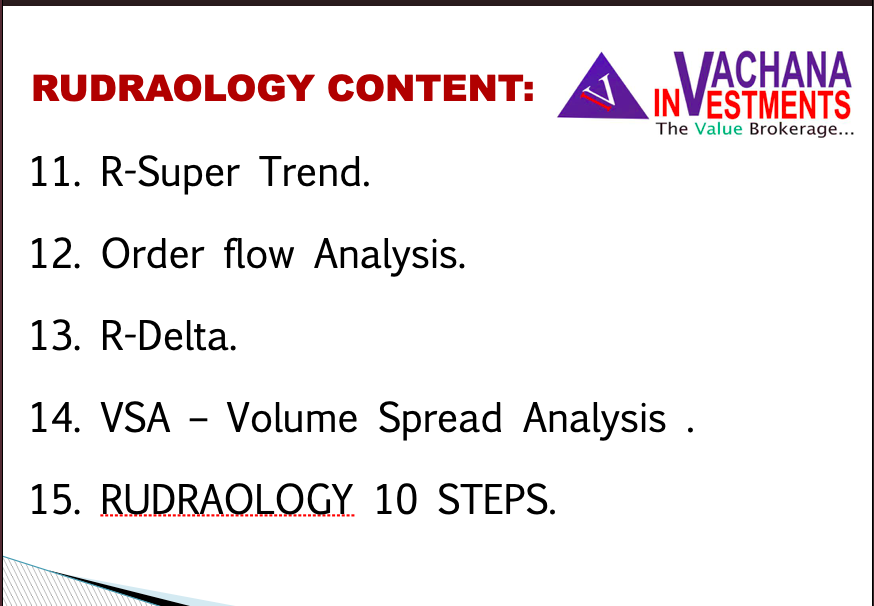 RUDRAOLOGY CONTENT:

VACHANA INVESTMENTS
The Value Brokerage...

11. R-Super Trend.

12. Order flow Analysis.

13. R-Delta.

14. VSA – Volume Spread Analysis .

15. RUDRAOLOGY 10 STEPS.